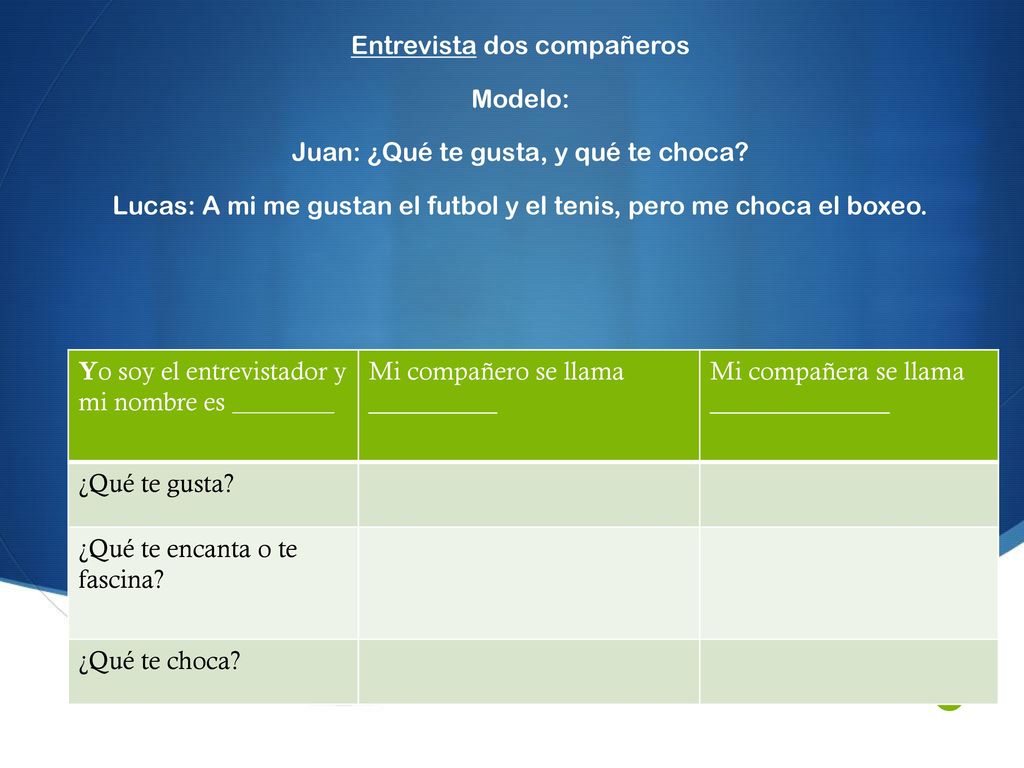 Entrevista dos compañeros

Modelo:

Juan: ¿Qué te gusta, y qué te choca?

Lucas: A mi me gustan el futbol y el tenis, pero me choca el boxeo.

| Yo soy el entrevistador y mi nombre es ________ | Mi compañero se llama __________ | Mi compañera se llama ______________ |
|---|---|---|
| ¿Qué te gusta? | | |
| ¿Qué te encanta o te fascina? | | |
| ¿Qué te choca? | | |